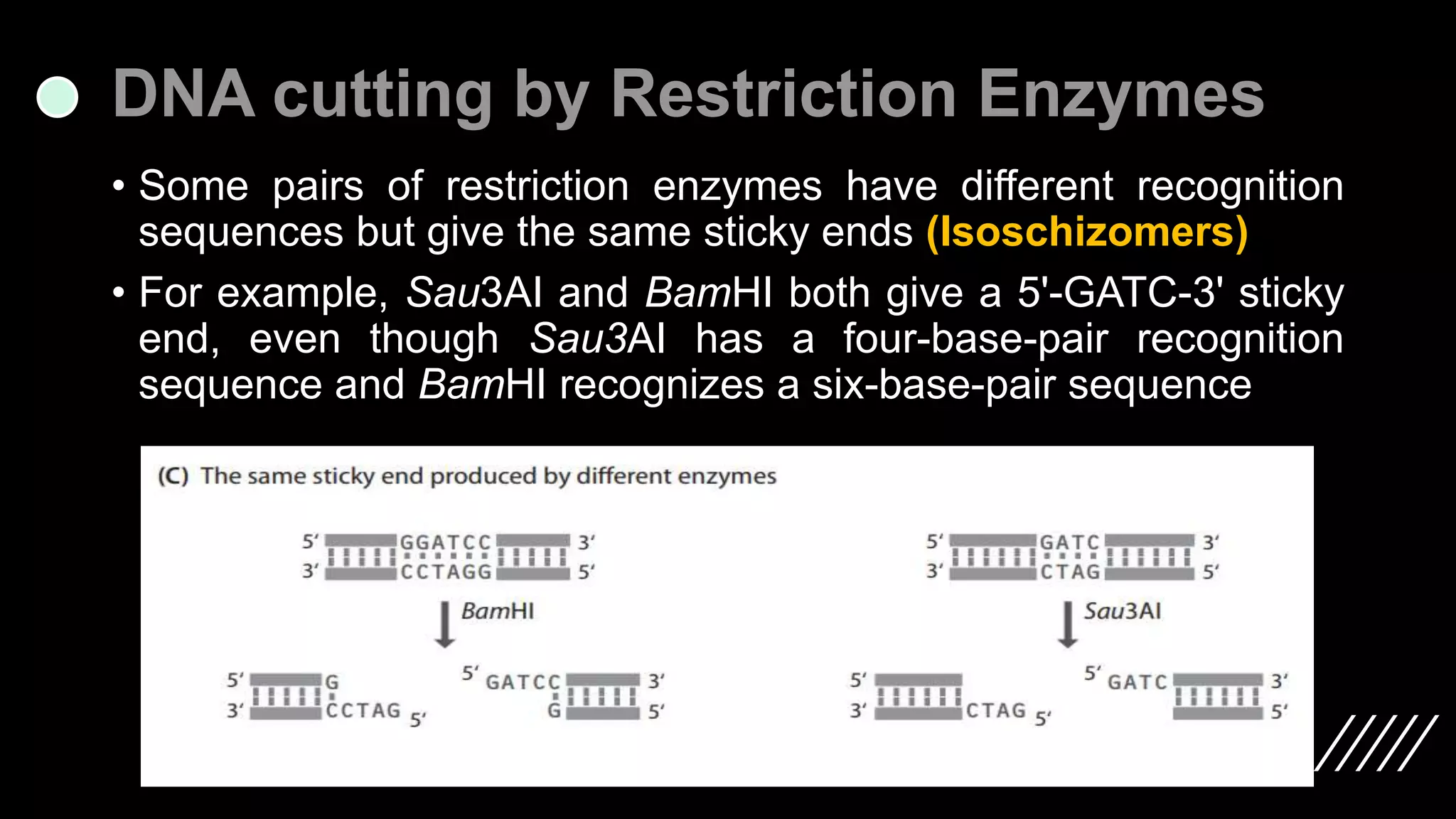 DNA cutting by Restriction Enzymes

• Some pairs of restriction enzymes have different recognition sequences but give the same sticky ends (Isoschizomers)

• For example, Sau3AI and BamHI both give a 5'-GATC-3' sticky end, even though Sau3AI has a four-base-pair recognition sequence and BamHI recognizes a six-base-pair sequence

(C) The same sticky end produced by different enzymes

5′ GGATCC 3′
3′ CCTAGG 5′

BamHI

5′ G
3′ CCTAG 5′

5′ GATCC 3′
G 5′

5′ GATC 3′
3′ CTAG 5′

Sau3AI

5′
3′ CTAG 5′

5′ GATC 3′
5′